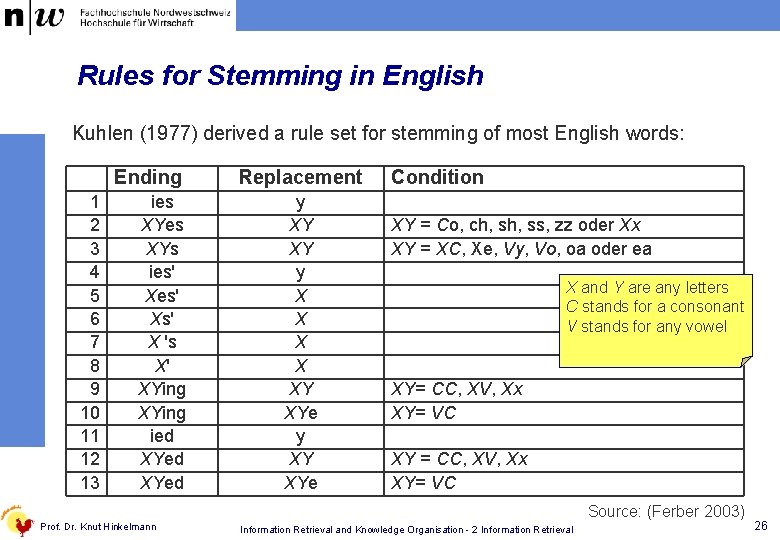 n|w Fachhochschule Nordwestschweiz Hochschule für Wirtschaft

Rules for Stemming in English

Kuhlen (1977) derived a rule set for stemming of most English words:

| | Ending | Replacement | Condition |
|---|---|---|---|
| 1 | ies | y | |
| 2 | XYes | XY | XY = Co, ch, sh, ss, zz oder Xx |
| 3 | XYs | XY | XY = XC, Xe, Vy, Vo, oa oder ea |
| 4 | ies' | y | |
| 5 | Xes' | X | |
| 6 | Xs' | X | |
| 7 | X 's | X | |
| 8 | X' | X | |
| 9 | XYing | XY | XY= CC, XV, Xx |
| 10 | XYing | XYe | XY= VC |
| 11 | ied | y | |
| 12 | XYed | XY | XY = CC, XV, Xx |
| 13 | XYed | XYe | XY= VC |

X and Y are any letters
C stands for a consonant
V stands for any vowel

Source: (Ferber 2003)

Prof. Dr. Knut Hinkelmann

Information Retrieval and Knowledge Organisation - 2 Information Retrieval

26